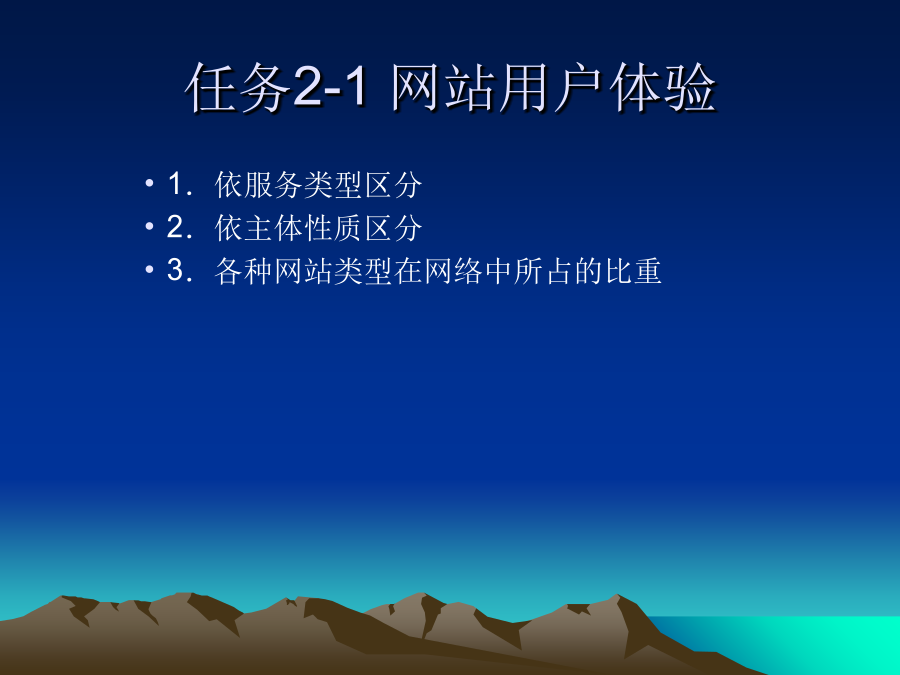 任务2-1 网站用户体验

• 1．依服务类型区分
• 2．依主体性质区分
• 3．各种网站类型在网络中所占的比重